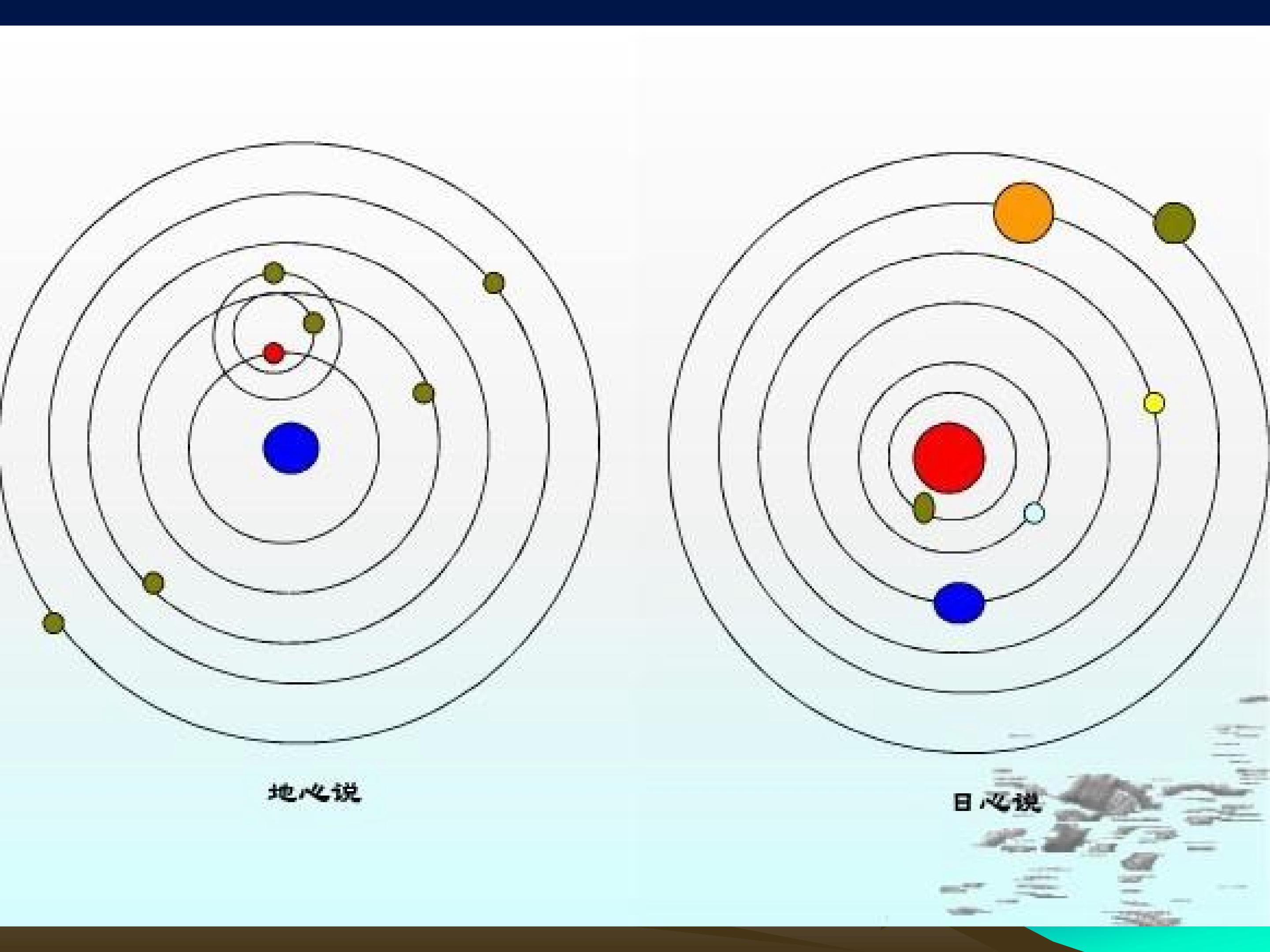 地心说

日心说